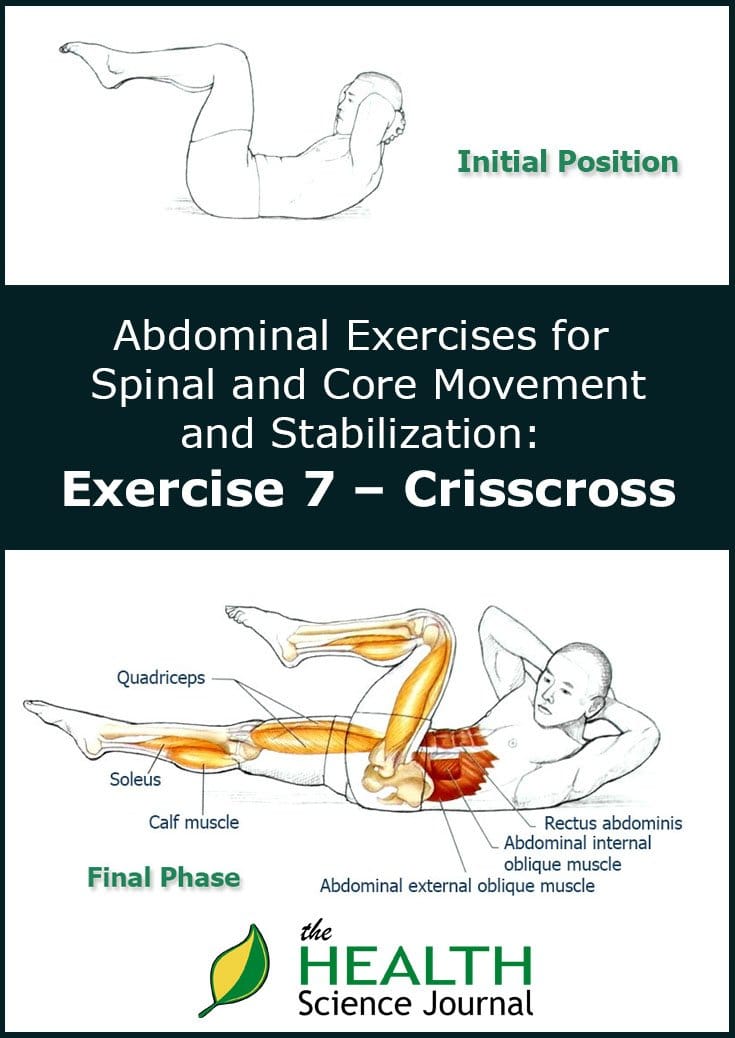 Initial Position

Abdominal Exercises for Spinal and Core Movement and Stabilization:

Exercise 7 – Crisscross

Quadriceps

Soleus

Calf muscle

Rectus abdominis

Abdominal internal oblique muscle

Abdominal external oblique muscle

Final Phase

the HEALTH Science Journal